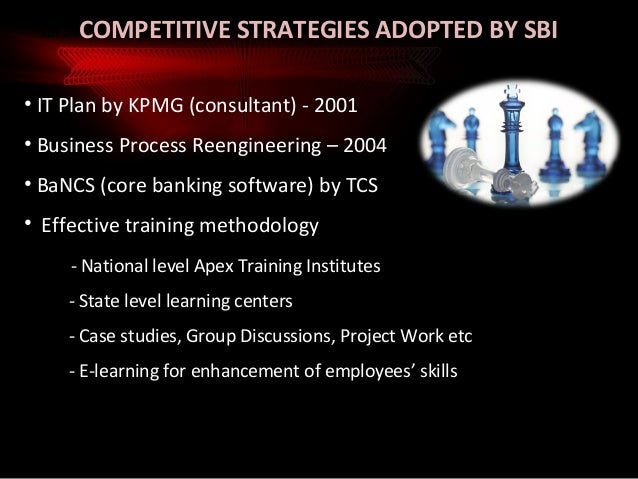 COMPETITIVE STRATEGIES ADOPTED BY SBI

• IT Plan by KPMG (consultant) - 2001

• Business Process Reengineering – 2004

• BaNCS (core banking software) by TCS

• Effective training methodology

- National level Apex Training Institutes

- State level learning centers

- Case studies, Group Discussions, Project Work etc

- E-learning for enhancement of employees' skills